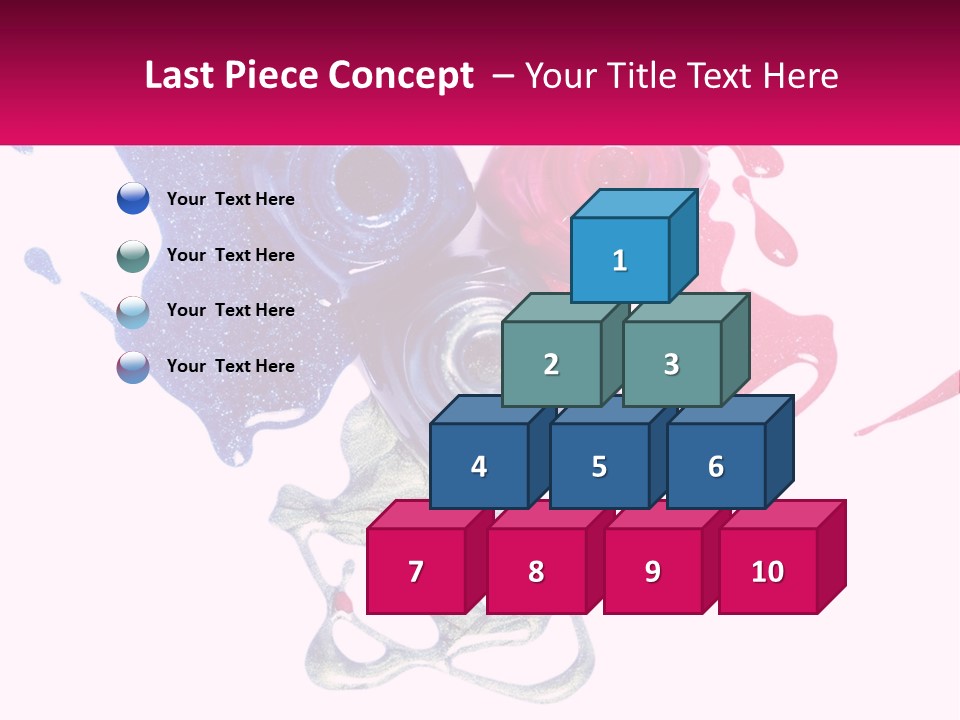 Last Piece Concept – Your Title Text Here

Your Text Here

Your Text Here

Your Text Here

Your Text Here

1

2

3

4

5

6

7

8

9

10